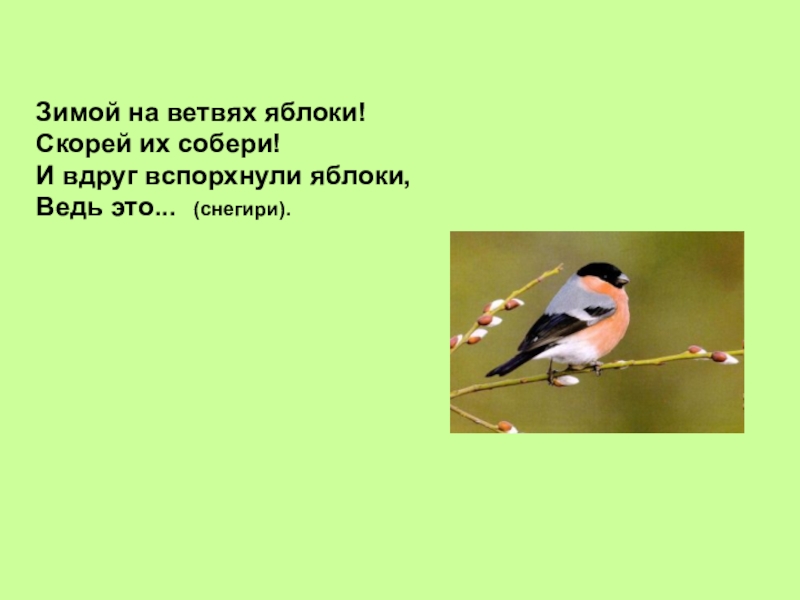 Зимой на ветвях яблоки!
Скорей их собери!
И вдруг вспорхнули яблоки,
Ведь это... (снегири).